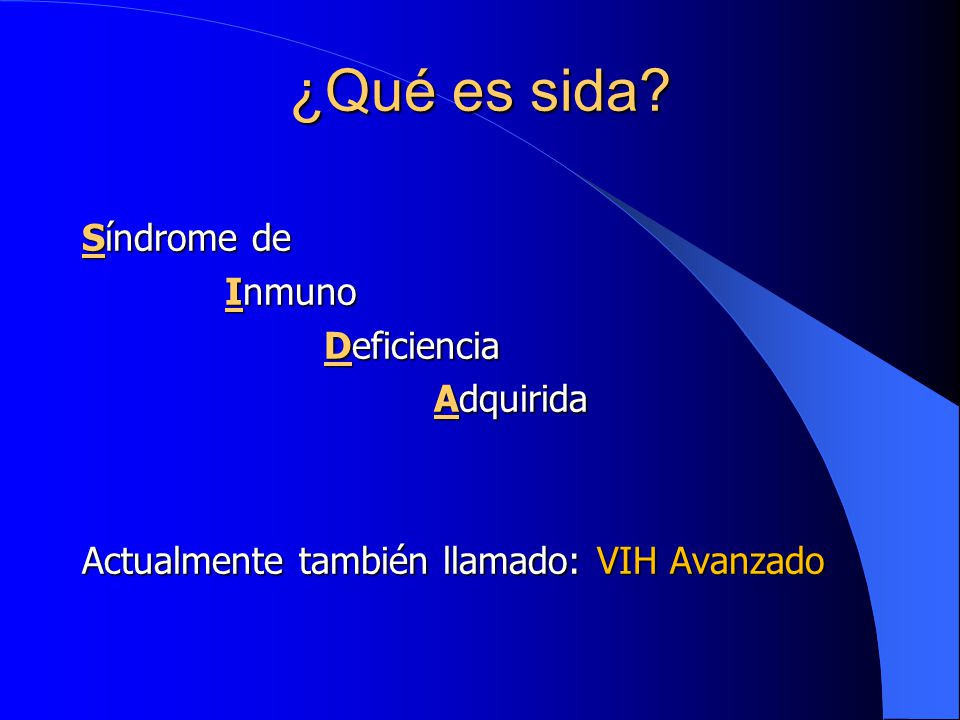 ¿Qué es sida?

Síndrome de
Inmuno
Deficiencia
Adquirida

Actualmente también llamado: VIH Avanzado